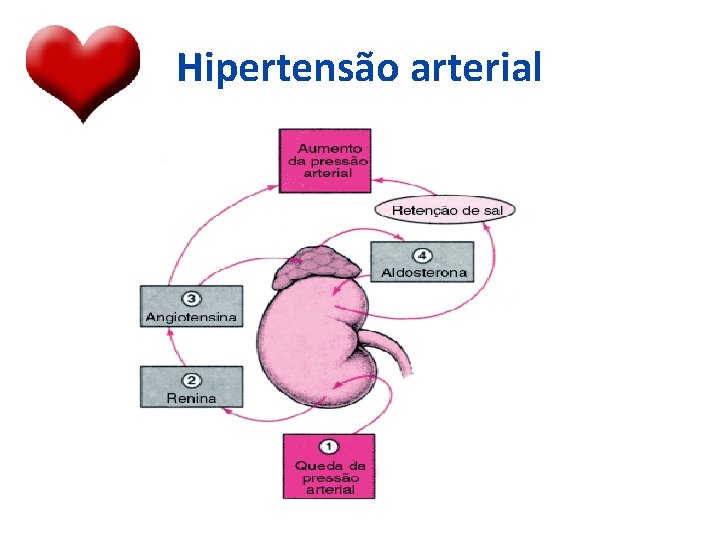 Hipertensão arterial

Aumento da pressão arterial

Retenção de sal

4
Aldosterona

3
Angiotensina

2
Renina

1
Queda da pressão arterial